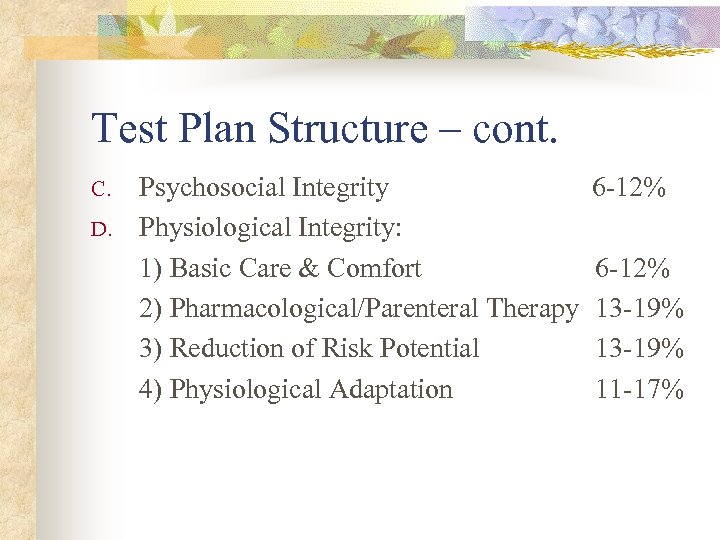 Test Plan Structure – cont.

C. Psychosocial Integrity 6-12%

D. Physiological Integrity:

1) Basic Care & Comfort 6-12%

2) Pharmacological/Parenteral Therapy 13-19%

3) Reduction of Risk Potential 13-19%

4) Physiological Adaptation 11-17%